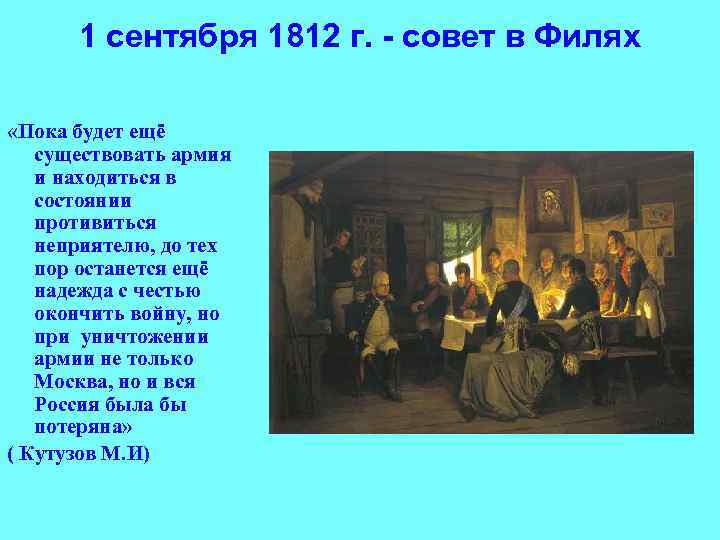 1 сентября 1812 г. - совет в Филях

«Пока будет ещё существовать армия и находиться в состоянии противиться неприятелю, до тех пор останется ещё надежда с честью окончить войну, но при уничтожении армии не только Москва, но и вся Россия была бы потеряна»

( Кутузов М.И)